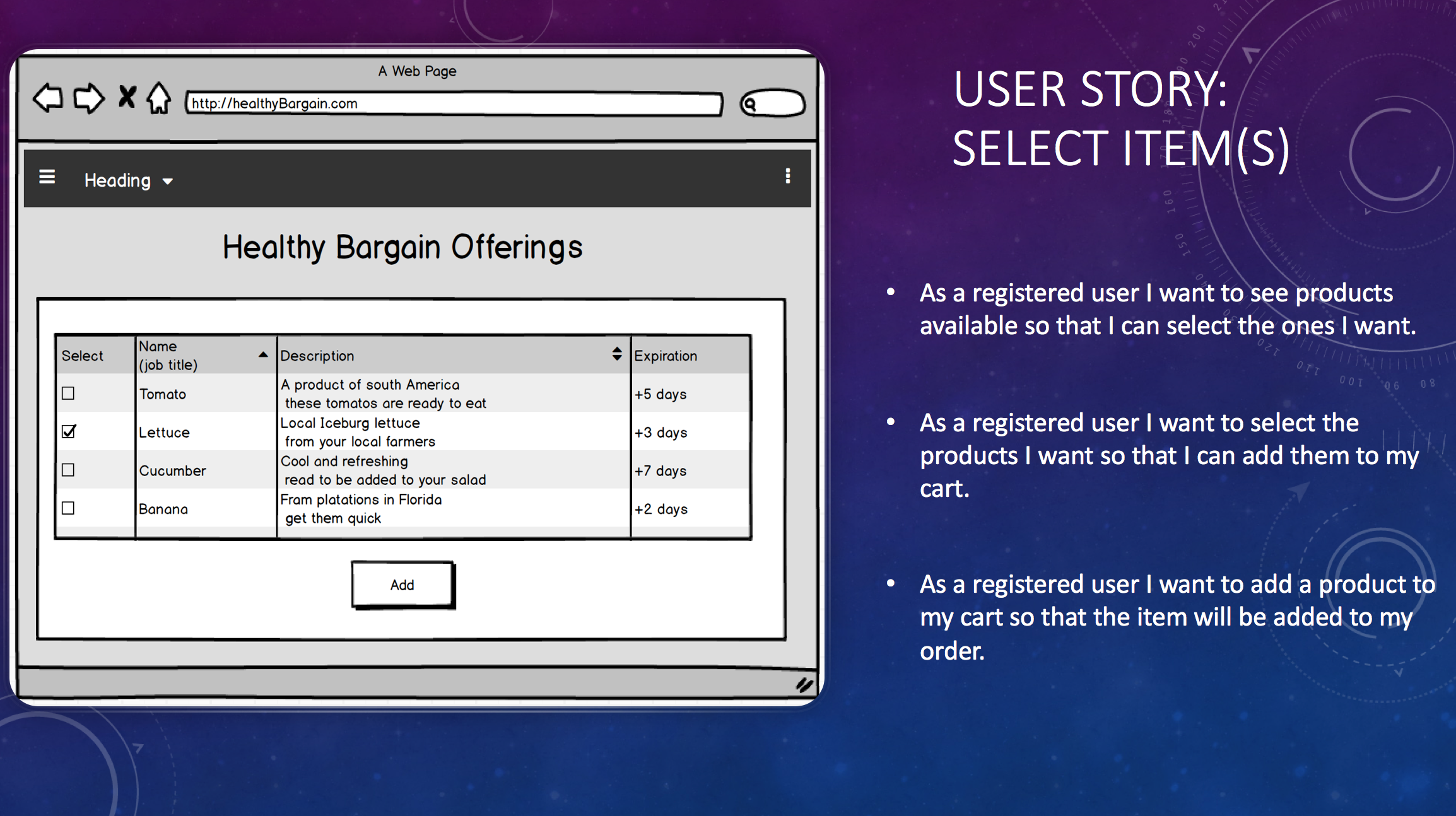 A Web Page

http://healthyBargain.com

Heading

Healthy Bargain Offerings

| Select | Name (job title) | Description | Expiration |
|---|---|---|---|
| ☐ | Tomato | A product of south America these tomatos are ready to eat | +5 days |
| ☑ | Lettuce | Local Iceburg lettuce from your local farmers | +3 days |
| ☐ | Cucumber | Cool and refreshing read to be added to your salad | +7 days |
| ☐ | Banana | Fram platations in Florida get them quick | +2 days |

Add

USER STORY: SELECT ITEM(S)

• As a registered user I want to see products available so that I can select the ones I want.

• As a registered user I want to select the products I want so that I can add them to my cart.

• As a registered user I want to add a product to my cart so that the item will be added to my order.